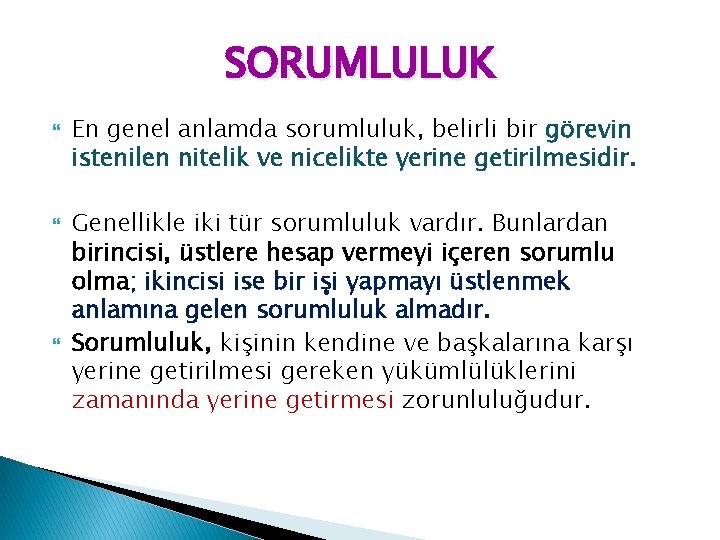 SORUMLULUK

En genel anlamda sorumluluk, belirli bir görevin istenilen nitelik ve nicelikte yerine getirilmesidir.

Genellikle iki tür sorumluluk vardır. Bunlardan birincisi, üstlere hesap vermeyi içeren sorumlu olma; ikincisi ise bir işi yapmayı üstlenmek anlamına gelen sorumluluk almadır.

Sorumluluk, kişinin kendine ve başkalarına karşı yerine getirilmesi gereken yükümlülüklerini zamanında yerine getirmesi zorunluluğudur.